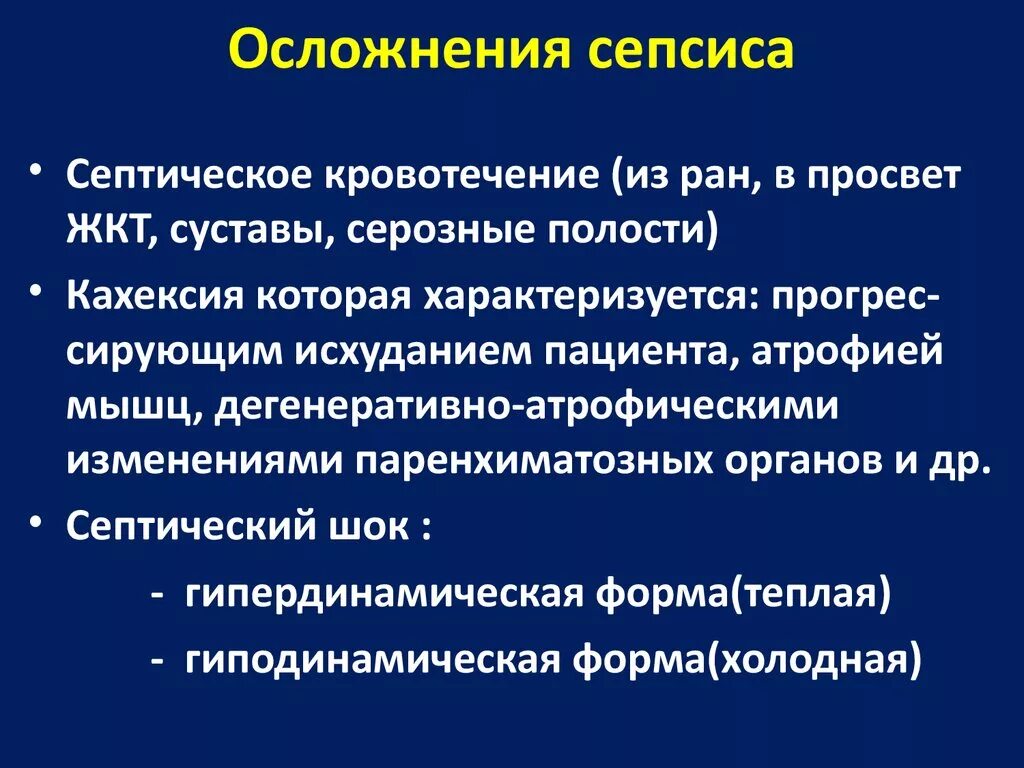 Осложнения сепсиса

• Септическое кровотечение (из ран, в просвет ЖКТ, суставы, серозные полости)

• Кахексия которая характеризуется: прогрессирующим исхуданием пациента, атрофией мышц, дегенеративно-атрофическими изменениями паренхиматозных органов и др.

• Септический шок :

- гипердинамическая форма(теплая)

- гиподинамическая форма(холодная)